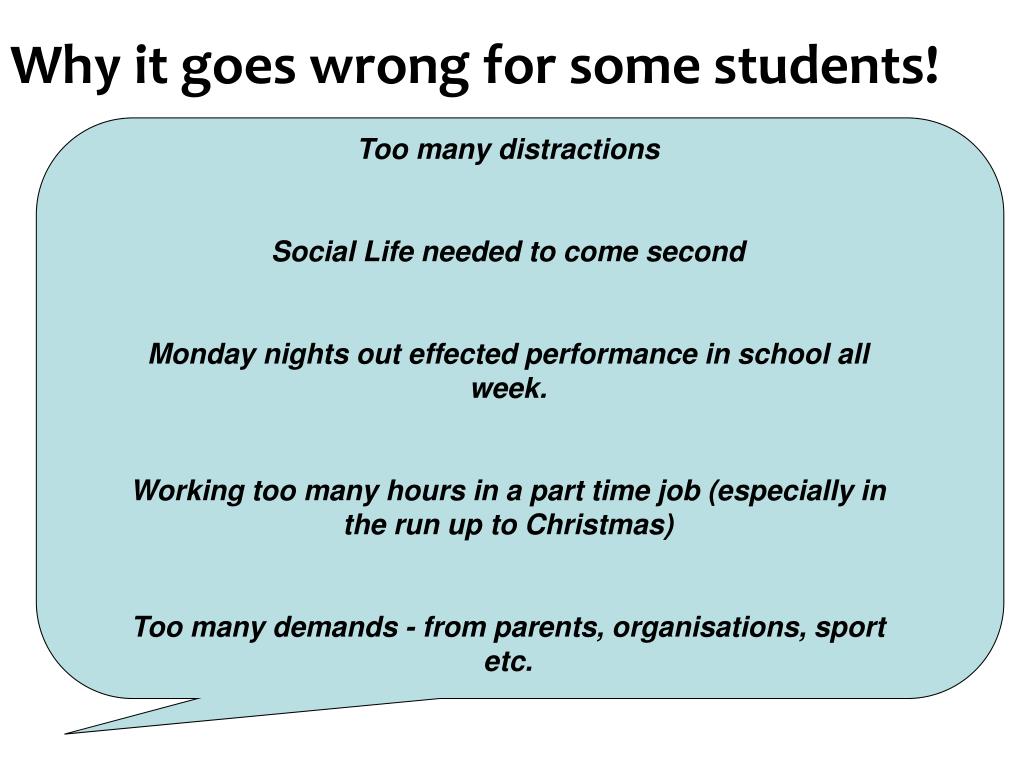 Why it goes wrong for some students!

Too many distractions

Social Life needed to come second

Monday nights out effected performance in school all week.

Working too many hours in a part time job (especially in the run up to Christmas)

Too many demands - from parents, organisations, sport etc.